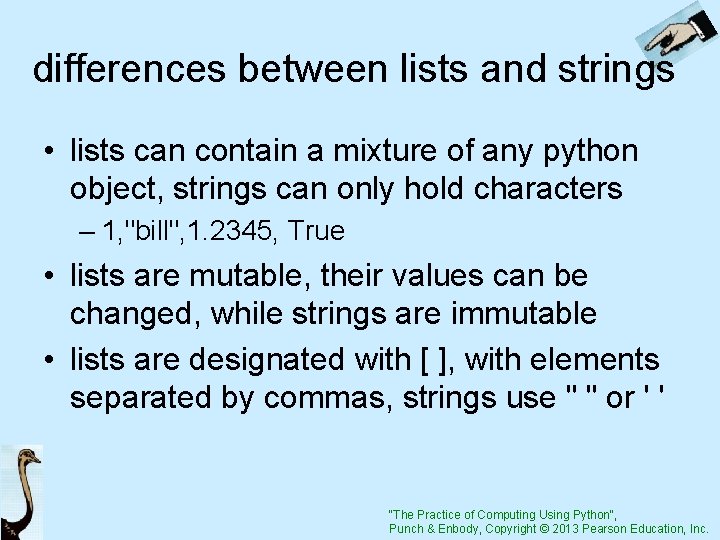 differences between lists and strings

• lists can contain a mixture of any python object, strings can only hold characters
– 1,"bill",1.2345, True

• lists are mutable, their values can be changed, while strings are immutable

• lists are designated with [ ], with elements separated by commas, strings use " " or ' '

"The Practice of Computing Using Python",
Punch & Enbody, Copyright © 2013 Pearson Education, Inc.